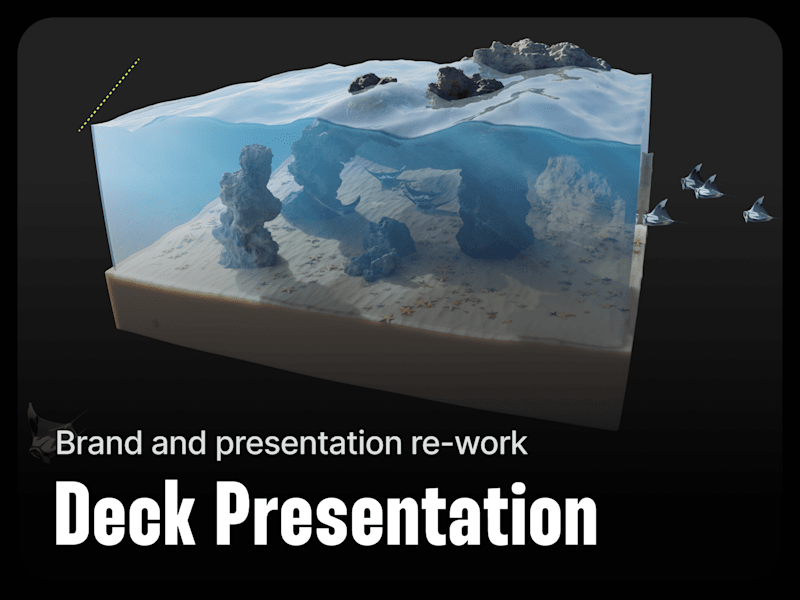 Brand and presentation re-work

Deck Presentation